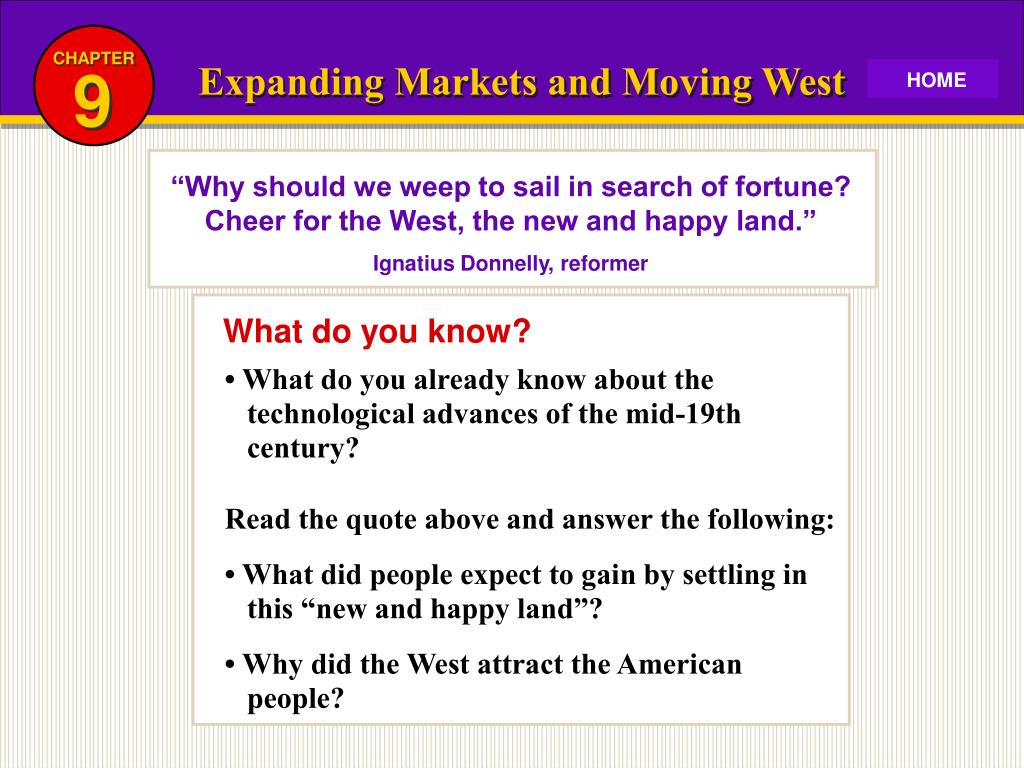 CHAPTER
9

Expanding Markets and Moving West

HOME

“Why should we weep to sail in search of fortune? Cheer for the West, the new and happy land.”

Ignatius Donnelly, reformer

What do you know?

• What do you already know about the technological advances of the mid-19th century?

Read the quote above and answer the following:

• What did people expect to gain by settling in this “new and happy land”?

• Why did the West attract the American people?